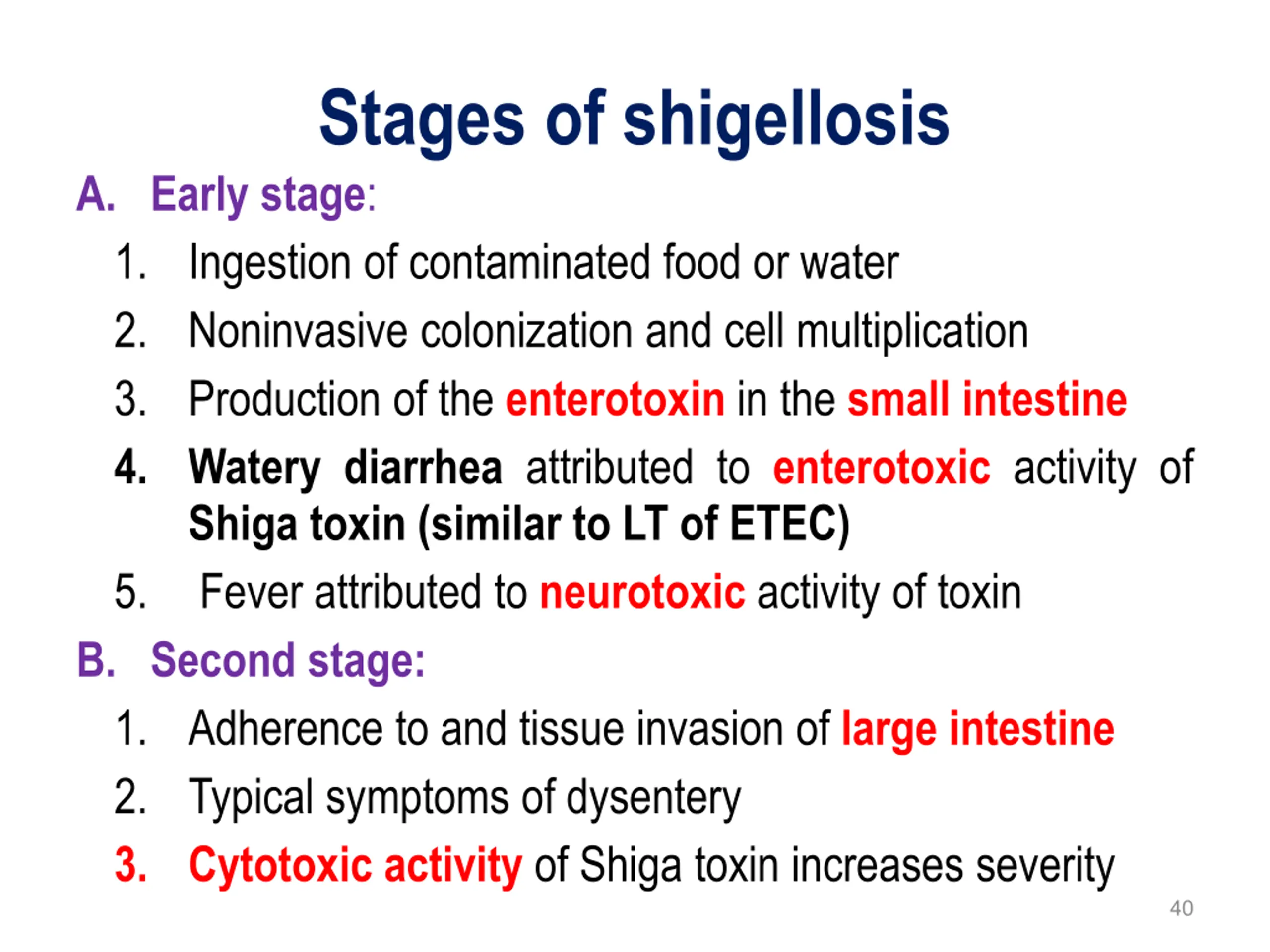 Stages of shigellosis

A. Early stage:

1. Ingestion of contaminated food or water
2. Noninvasive colonization and cell multiplication
3. Production of the enterotoxin in the small intestine
4. Watery diarrhea attributed to enterotoxic activity of Shiga toxin (similar to LT of ETEC)
5. Fever attributed to neurotoxic activity of toxin

B. Second stage:

1. Adherence to and tissue invasion of large intestine
2. Typical symptoms of dysentery
3. Cytotoxic activity of Shiga toxin increases severity

40